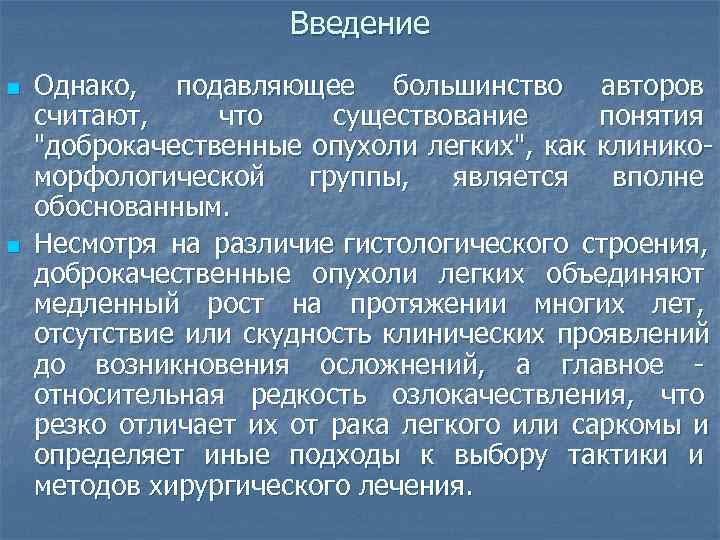 Введение

Однако, подавляющее большинство авторов считают, что существование понятия "доброкачественные опухоли легких", как клинико-морфологической группы, является вполне обоснованным.

Несмотря на различие гистологического строения, доброкачественные опухоли легких объединяют медленный рост на протяжении многих лет, отсутствие или скудность клинических проявлений до возникновения осложнений, а главное - относительная редкость озлокачествления, что резко отличает их от рака легкого или саркомы и определяет иные подходы к выбору тактики и методов хирургического лечения.